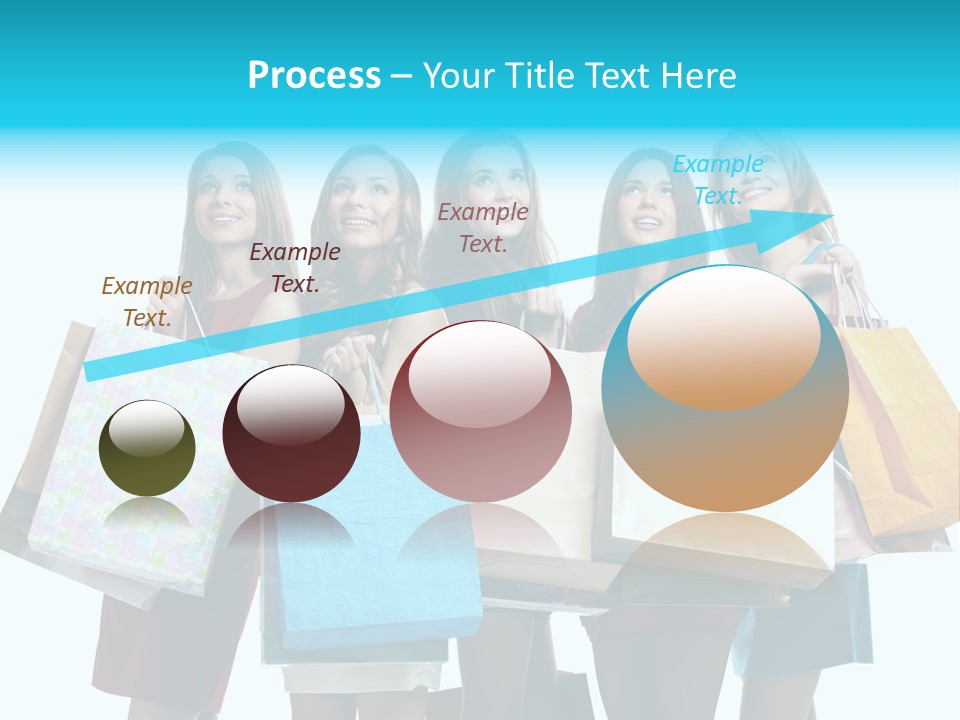 Process – Your Title Text Here

Example Text.

Example Text.

Example Text.

Example Text.